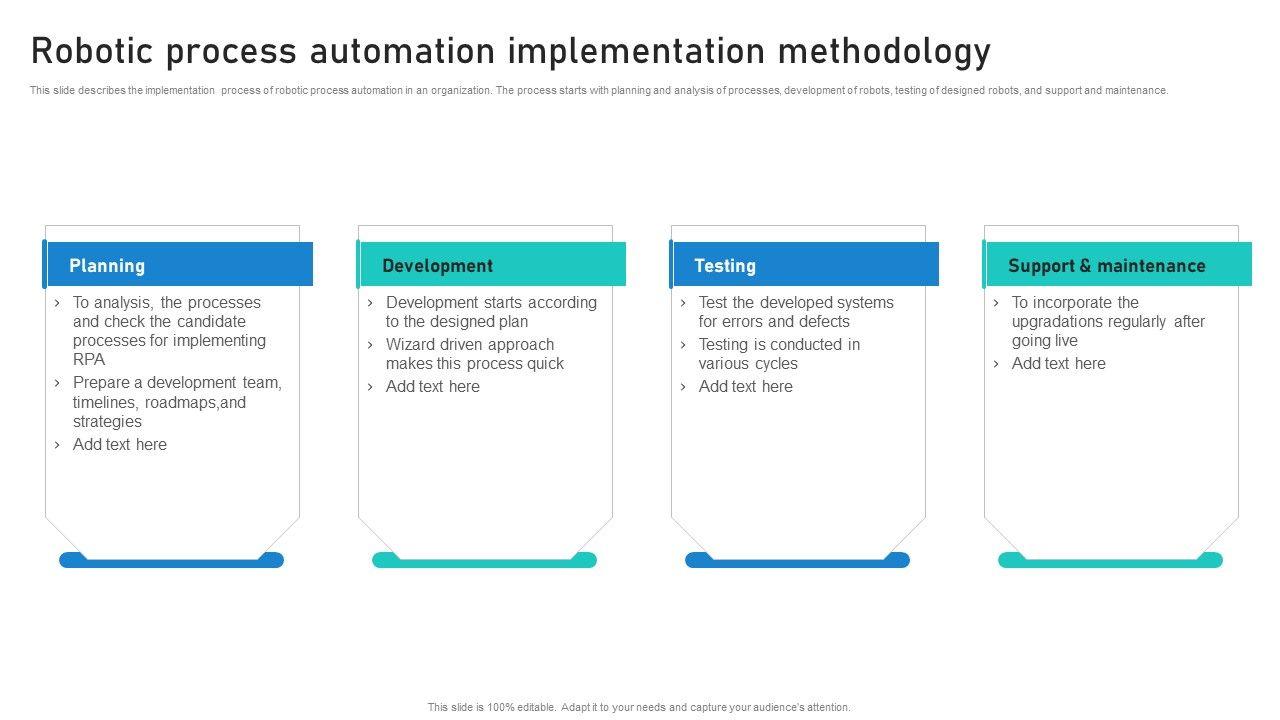 Robotic process automation implementation methodology

This slide describes the implementation process of robotic process automation in an organization. The process starts with planning and analysis of processes, development of robots, testing of designed robots, and support and maintenance.

Planning

› To analysis, the processes and check the candidate processes for implementing RPA
› Prepare a development team, timelines, roadmaps,and strategies
› Add text here

Development

› Development starts according to the designed plan
› Wizard driven approach makes this process quick
› Add text here

Testing

› Test the developed systems for errors and defects
› Testing is conducted in various cycles
› Add text here

Support & maintenance

› To incorporate the upgradations regularly after going live
› Add text here

This slide is 100% editable. Adapt it to your needs and capture your audience's attention.